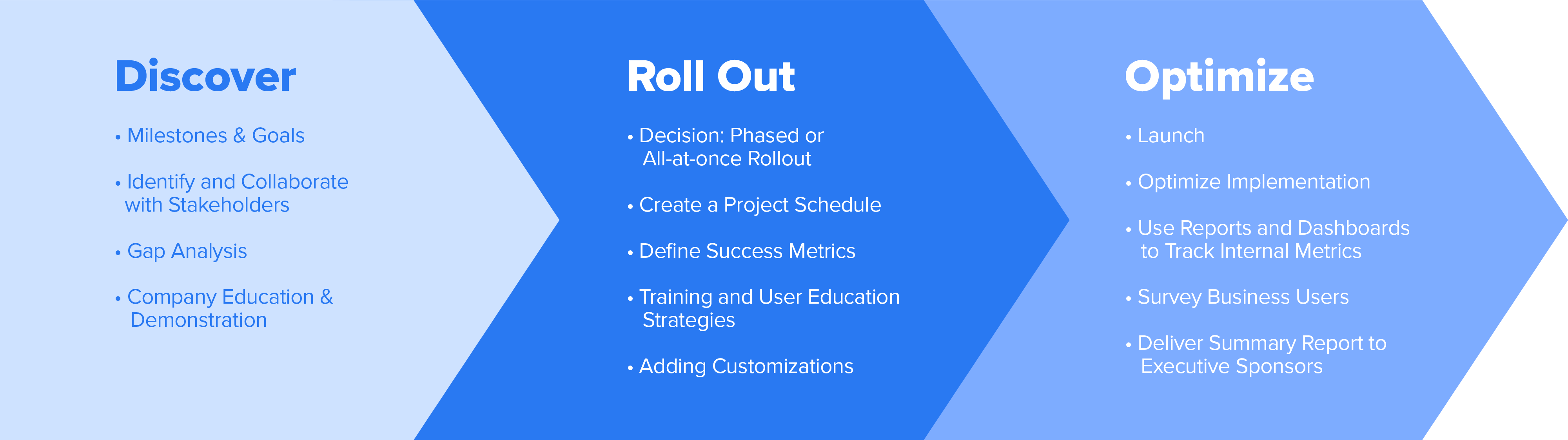 Discover

• Milestones & Goals

• Identify and Collaborate with Stakeholders

• Gap Analysis

• Company Education & Demonstration

Roll Out

• Decision: Phased or All-at-once Rollout

• Create a Project Schedule

• Define Success Metrics

• Training and User Education Strategies

• Adding Customizations

Optimize

• Launch

• Optimize Implementation

• Use Reports and Dashboards to Track Internal Metrics

• Survey Business Users

• Deliver Summary Report to Executive Sponsors